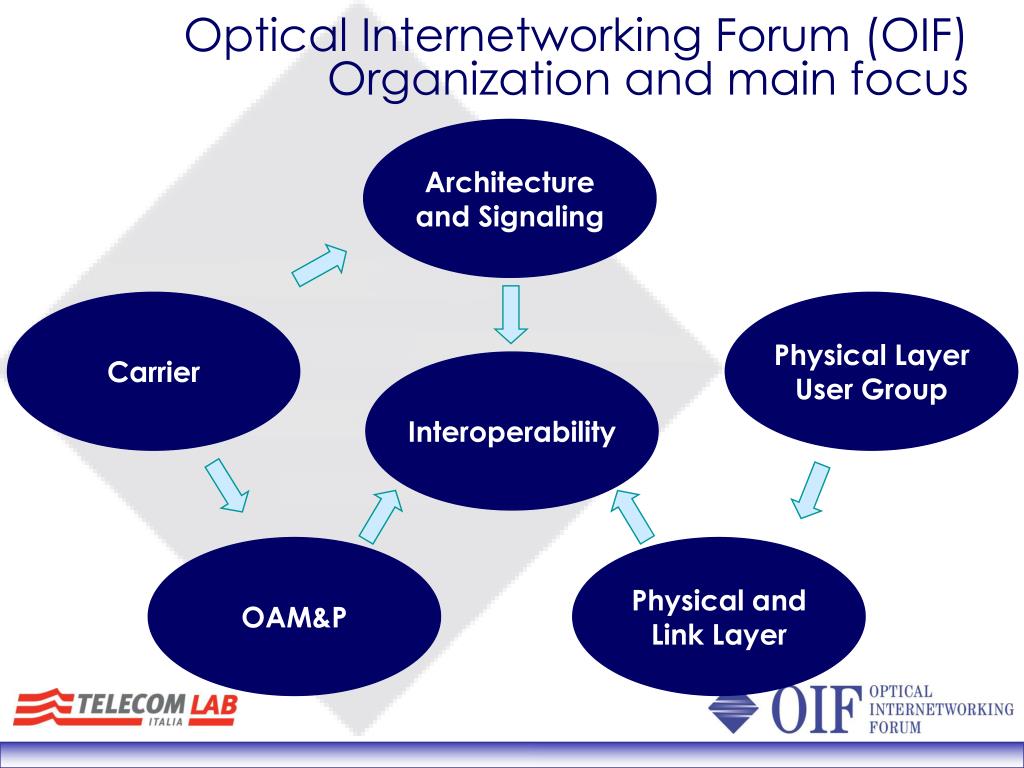 Optical Internetworking Forum (OIF)
Organization and main focus

Architecture and Signaling

Carrier

Interoperability

Physical Layer User Group

OAM&P

Physical and Link Layer

TELECOM LAB
ITALIA

OIF OPTICAL INTERNETWORKING FORUM